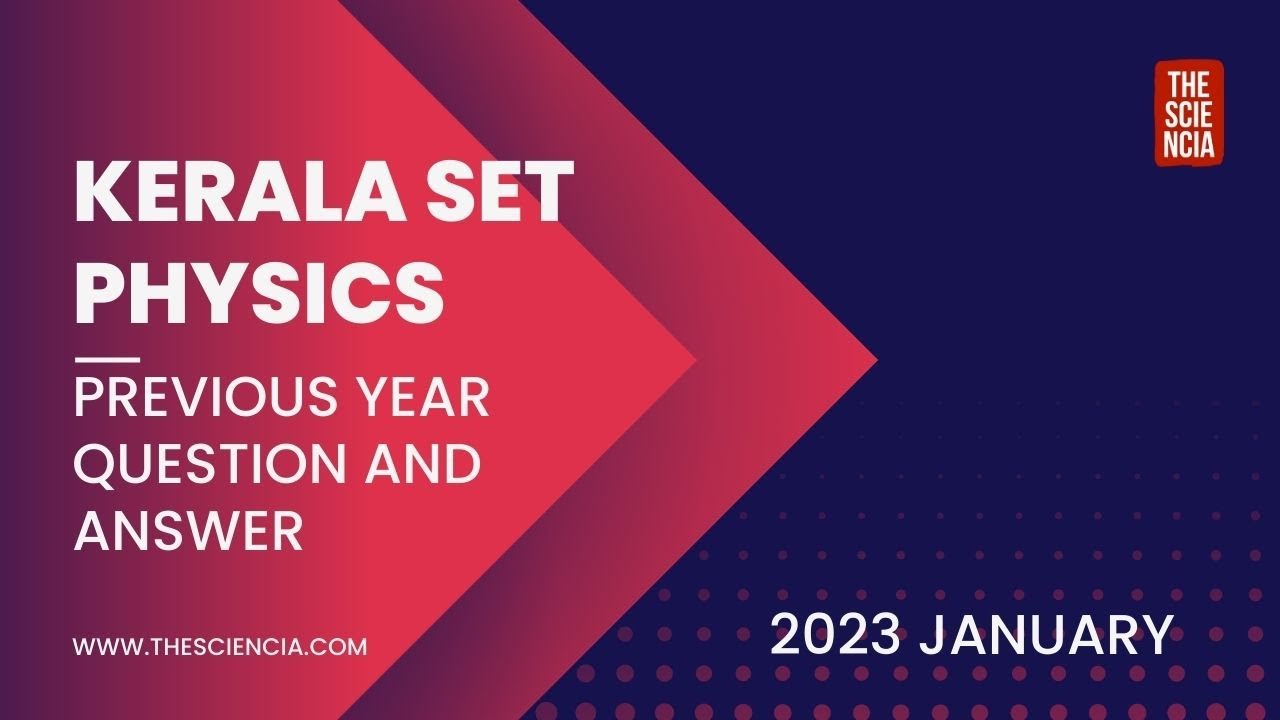 THE
SCIE
NCIA

KERALA SET PHYSICS

PREVIOUS YEAR QUESTION AND ANSWER

WWW.THESCIENCIA.COM

2023 JANUARY